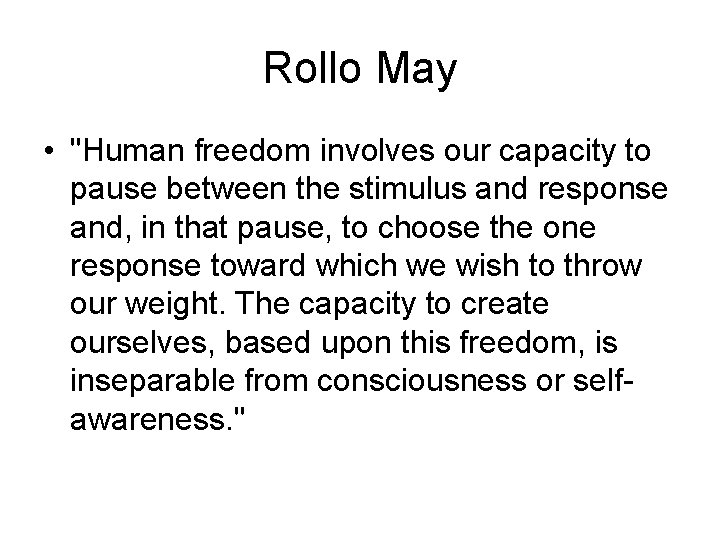 Rollo May

• "Human freedom involves our capacity to pause between the stimulus and response and, in that pause, to choose the one response toward which we wish to throw our weight. The capacity to create ourselves, based upon this freedom, is inseparable from consciousness or self-awareness."